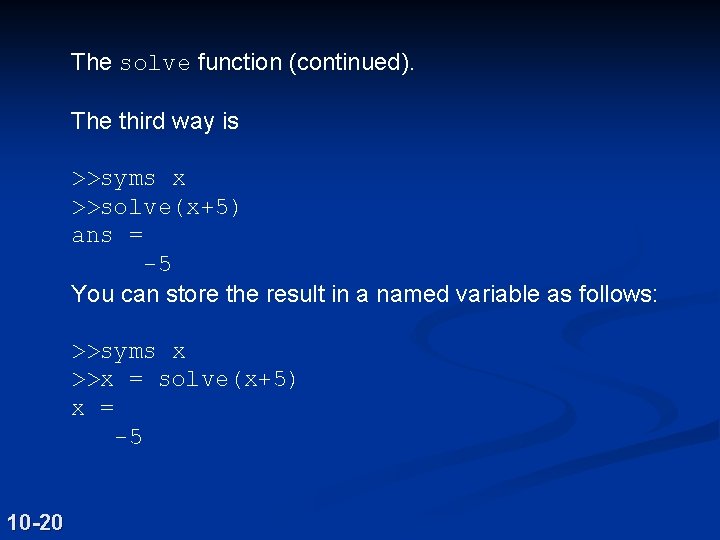 The solve function (continued).

The third way is

>>syms x
>>solve(x+5)
ans =
-5
You can store the result in a named variable as follows:

>>syms x
>>x = solve(x+5)
x =
-5

10-20